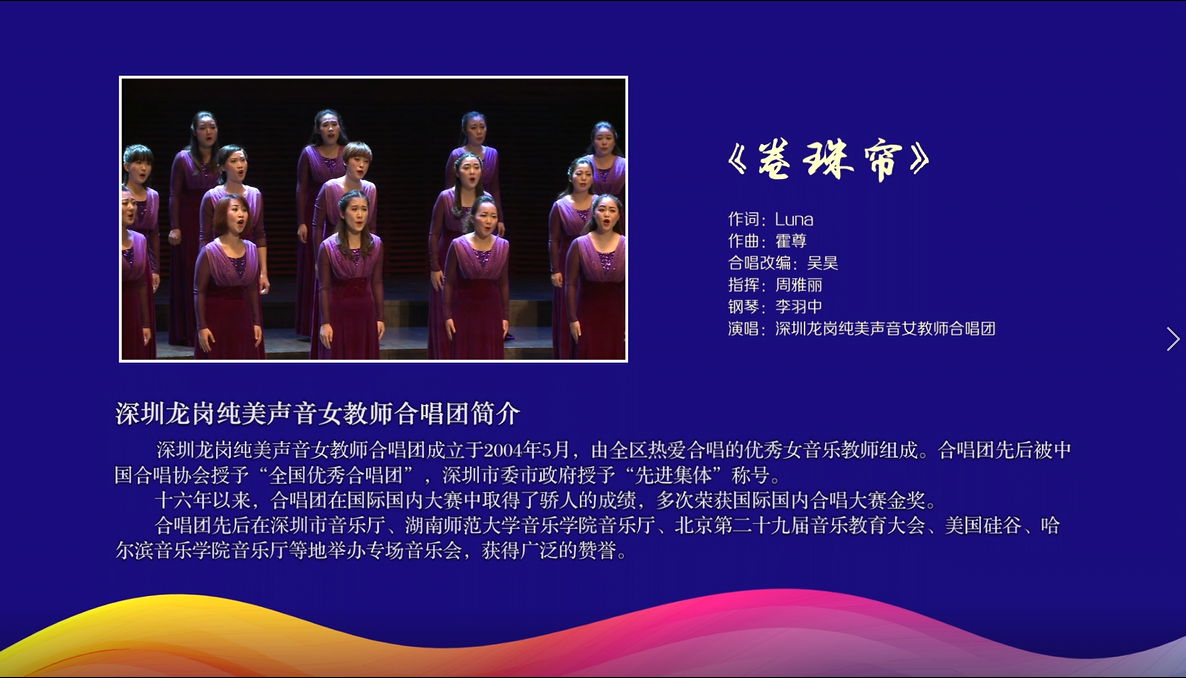 《卷珠帘》

作词：Luna
作曲：霍尊
合唱改编：吴昊
指挥：周雅丽
钢琴：李羽中
演唱：深圳龙岗纯美声音女教师合唱团

深圳龙岗纯美声音女教师合唱团简介

深圳龙岗纯美声音女教师合唱团成立于2004年5月，由全区热爱合唱的优秀女音乐教师组成。合唱团先后被中国合唱协会授予“全国优秀合唱团”，深圳市委市政府授予“先进集体”称号。

十六年以来，合唱团在国际国内大赛中取得了骄人的成绩，多次荣获国际国内合唱大赛金奖。

合唱团先后在深圳市音乐厅、湖南师范大学音乐学院音乐厅、北京第二十九届音乐教育大会、美国硅谷、哈尔滨音乐学院音乐厅等地举办专场音乐会，获得广泛的赞誉。